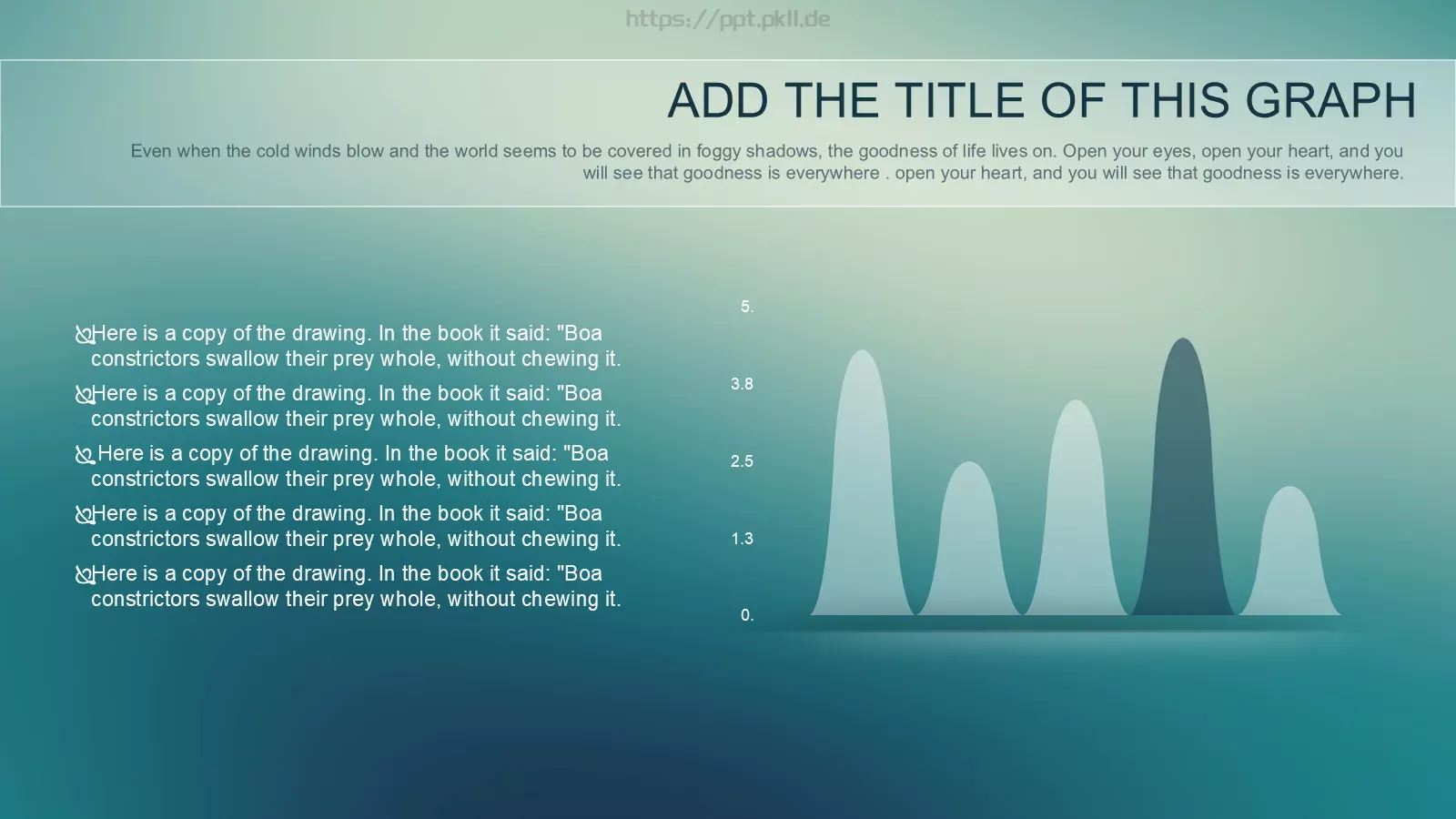 https://ppt.pkll.de

ADD THE TITLE OF THIS GRAPH

Even when the cold winds blow and the world seems to be covered in foggy shadows, the goodness of life lives on. Open your eyes, open your heart, and you will see that goodness is everywhere . open your heart, and you will see that goodness is everywhere.

Here is a copy of the drawing. In the book it said: "Boa constrictors swallow their prey whole, without chewing it.

Here is a copy of the drawing. In the book it said: "Boa constrictors swallow their prey whole, without chewing it.

Here is a copy of the drawing. In the book it said: "Boa constrictors swallow their prey whole, without chewing it.

Here is a copy of the drawing. In the book it said: "Boa constrictors swallow their prey whole, without chewing it.

Here is a copy of the drawing. In the book it said: "Boa constrictors swallow their prey whole, without chewing it.

5.
3.8
2.5
1.3
0.